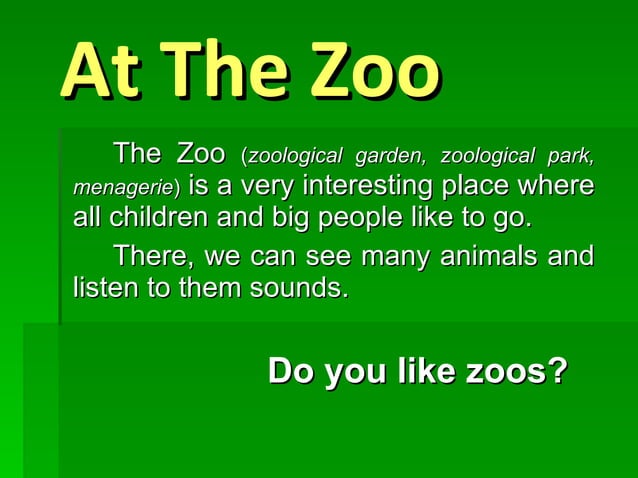 At The Zoo

The Zoo (zoological garden, zoological park, menagerie) is a very interesting place where all children and big people like to go.

There, we can see many animals and listen to them sounds.

Do you like zoos?